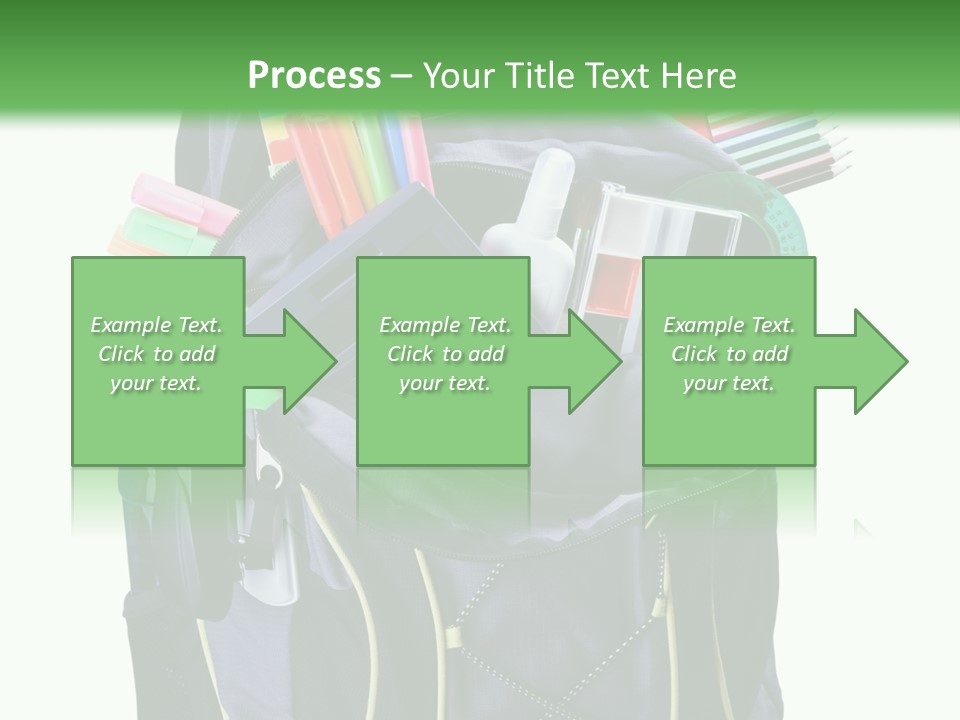 Process – Your Title Text Here

Example Text. Click to add your text.

Example Text. Click to add your text.

Example Text. Click to add your text.